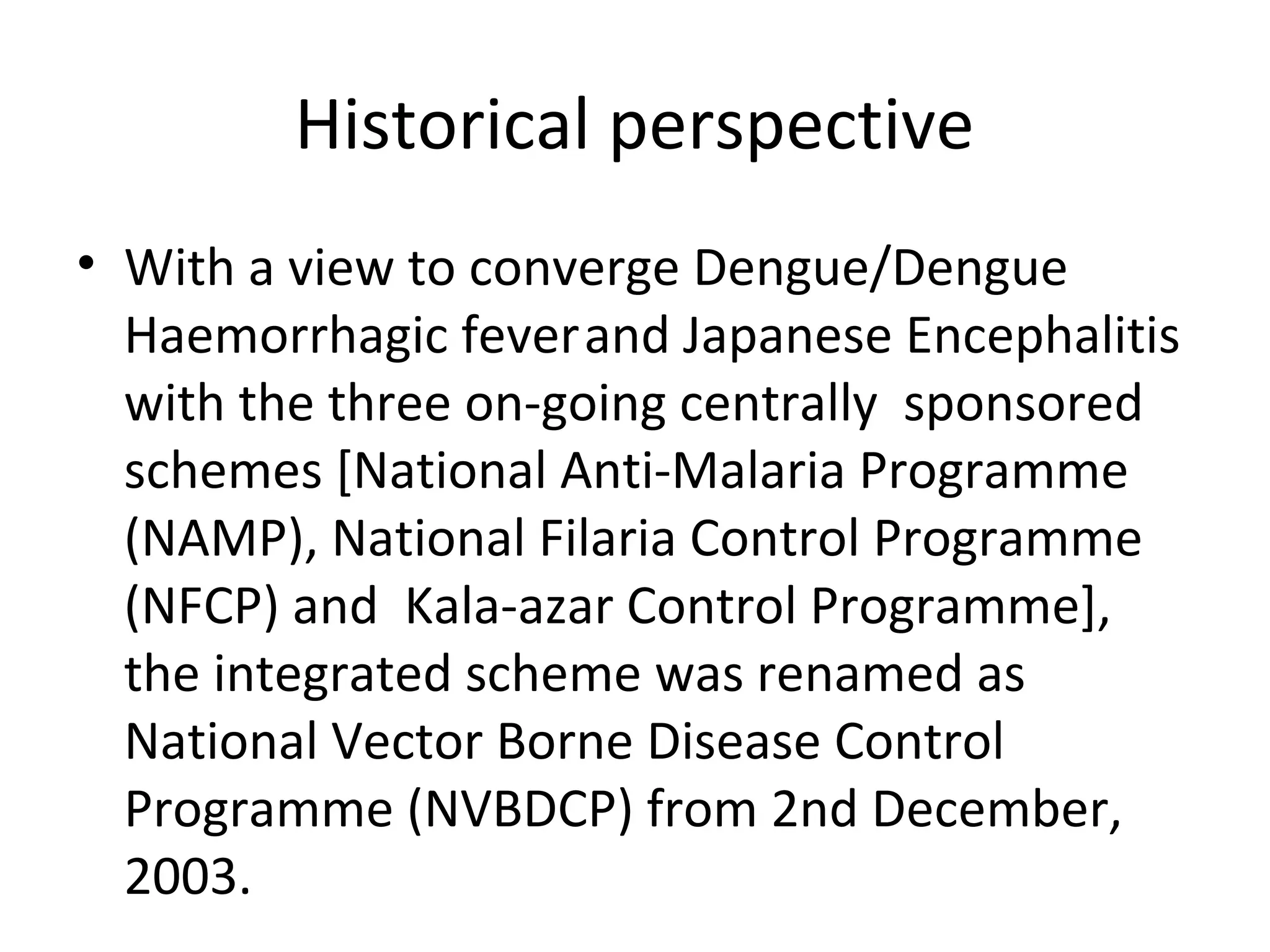 Historical perspective

• With a view to converge Dengue/Dengue Haemorrhagic fever and Japanese Encephalitis with the three on-going centrally sponsored schemes [National Anti-Malaria Programme (NAMP), National Filaria Control Programme (NFCP) and Kala-azar Control Programme], the integrated scheme was renamed as National Vector Borne Disease Control Programme (NVBDCP) from 2nd December, 2003.